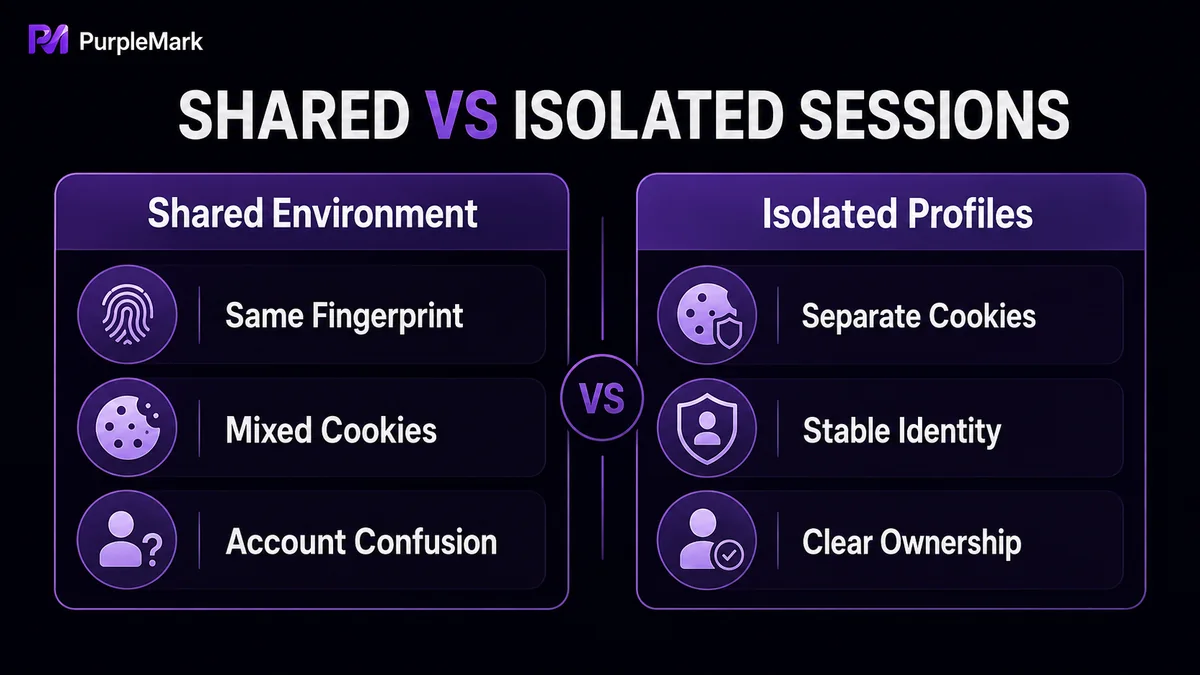 PurpleMark

SHARED VS ISOLATED SESSIONS

Shared Environment

Same Fingerprint

Mixed Cookies

Account Confusion

VS

Isolated Profiles

Separate Cookies

Stable Identity

Clear Ownership